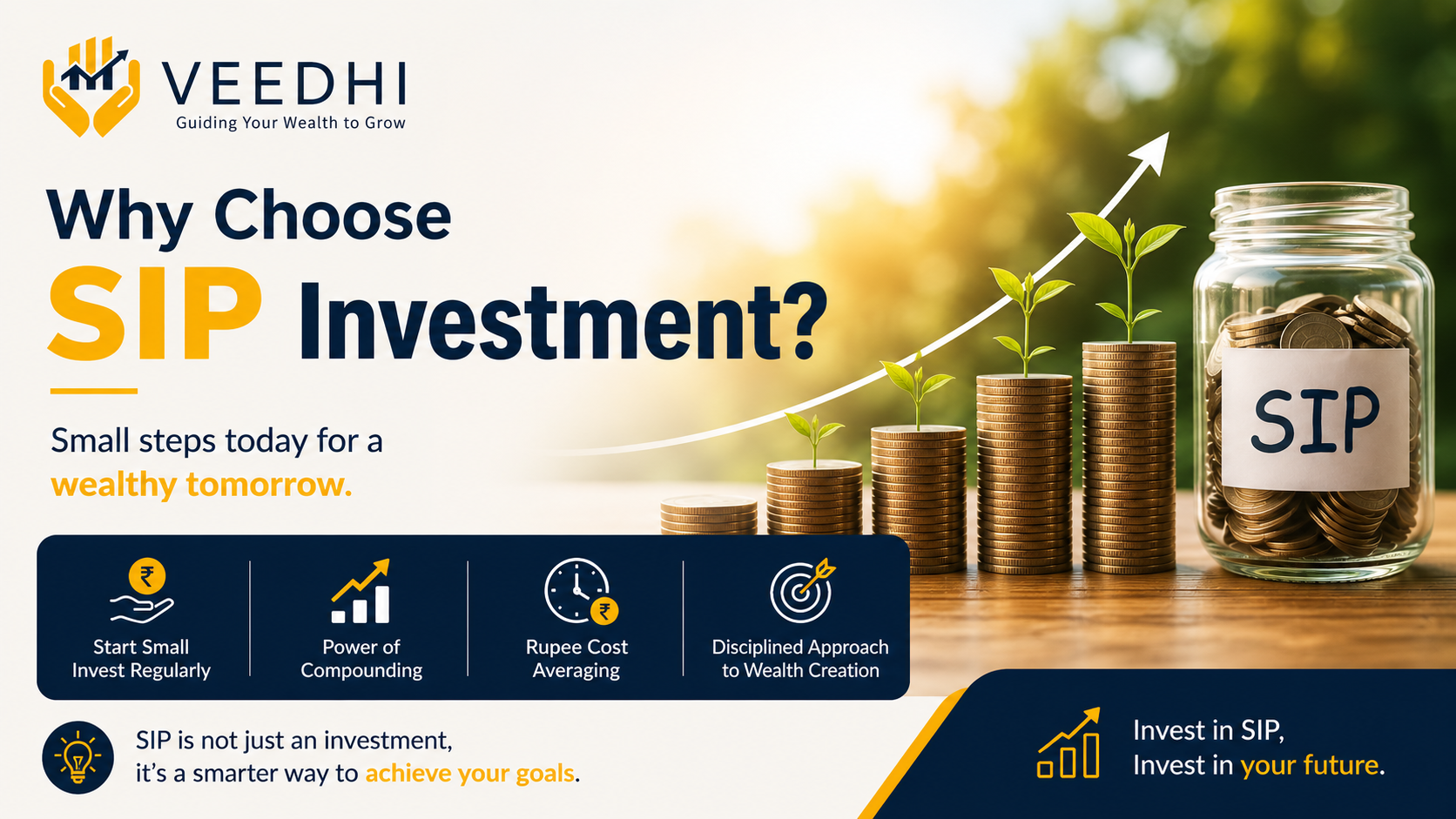 VEEDHI
Guiding Your Wealth to Grow

Why Choose
SIP Investment?

Small steps today for a wealthy tomorrow.

SIP

₹
Start Small Invest Regularly

Power of Compounding

₹
Rupee Cost Averaging

Disciplined Approach to Wealth Creation

SIP is not just an investment, it's a smarter way to achieve your goals.

Invest in SIP,
Invest in your future.